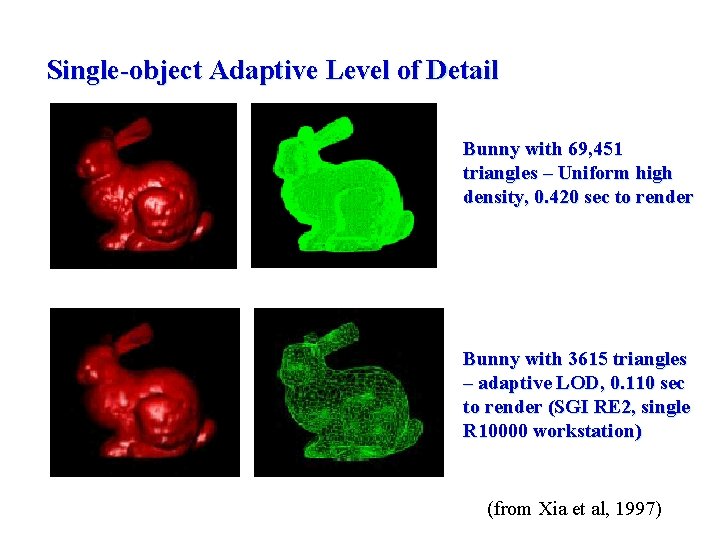 Single-object Adaptive Level of Detail

Bunny with 69,451 triangles – Uniform high density, 0.420 sec to render

Bunny with 3615 triangles – adaptive LOD, 0.110 sec to render (SGI RE2, single R10000 workstation)

(from Xia et al, 1997)